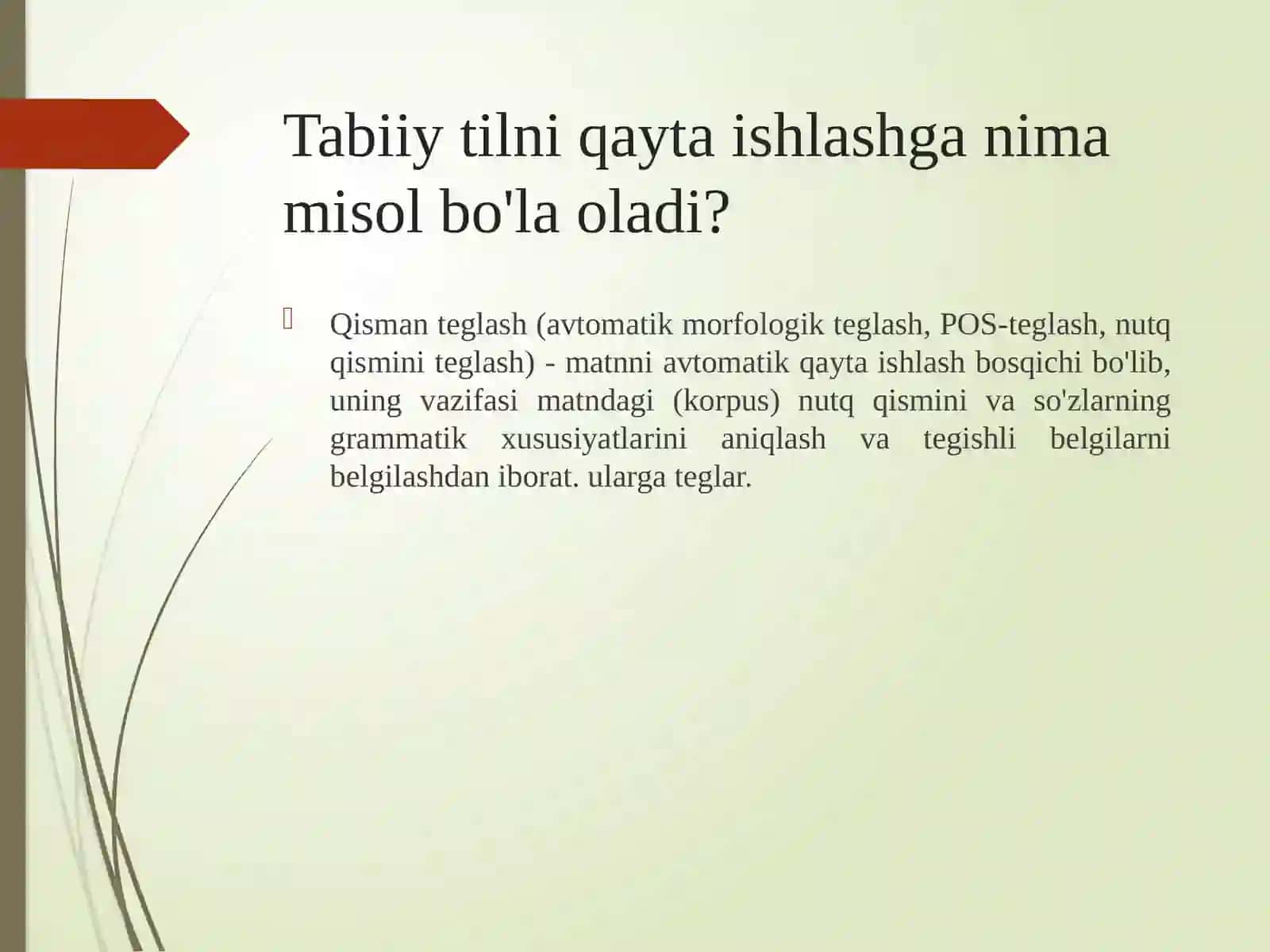 Tabiiy tilni qayta ishlashga nima misol bo'la oladi?

Qisman teglash (avtomatik morfologik teglash, POS-teglash, nutq qismini teglash) - matnni avtomatik qayta ishlash bosqichi bo'lib, uning vazifasi matndagi (korpus) nutq qismini va so'zlarning grammatik xususiyatlarini aniqlash va tegishli belgilarni belgilashdan iborat. ularga teglar.